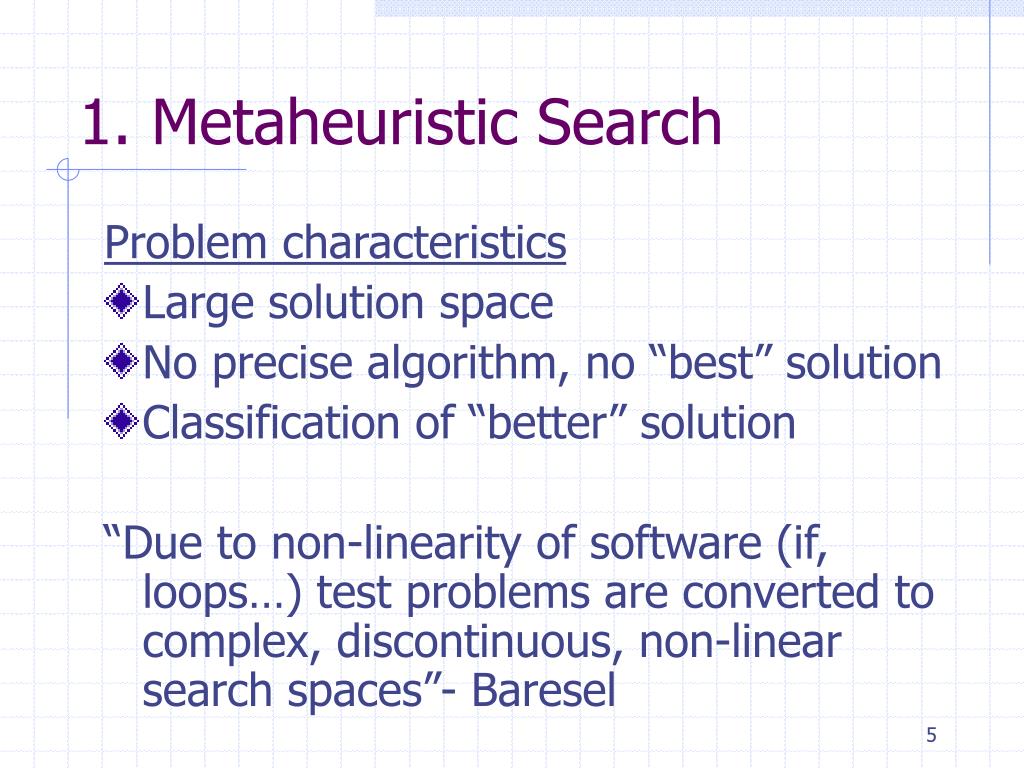 1. Metaheuristic Search

Problem characteristics

Large solution space

No precise algorithm, no “best” solution

Classification of “better” solution

“Due to non-linearity of software (if, loops…) test problems are converted to complex, discontinuous, non-linear search spaces”- Baresel

5